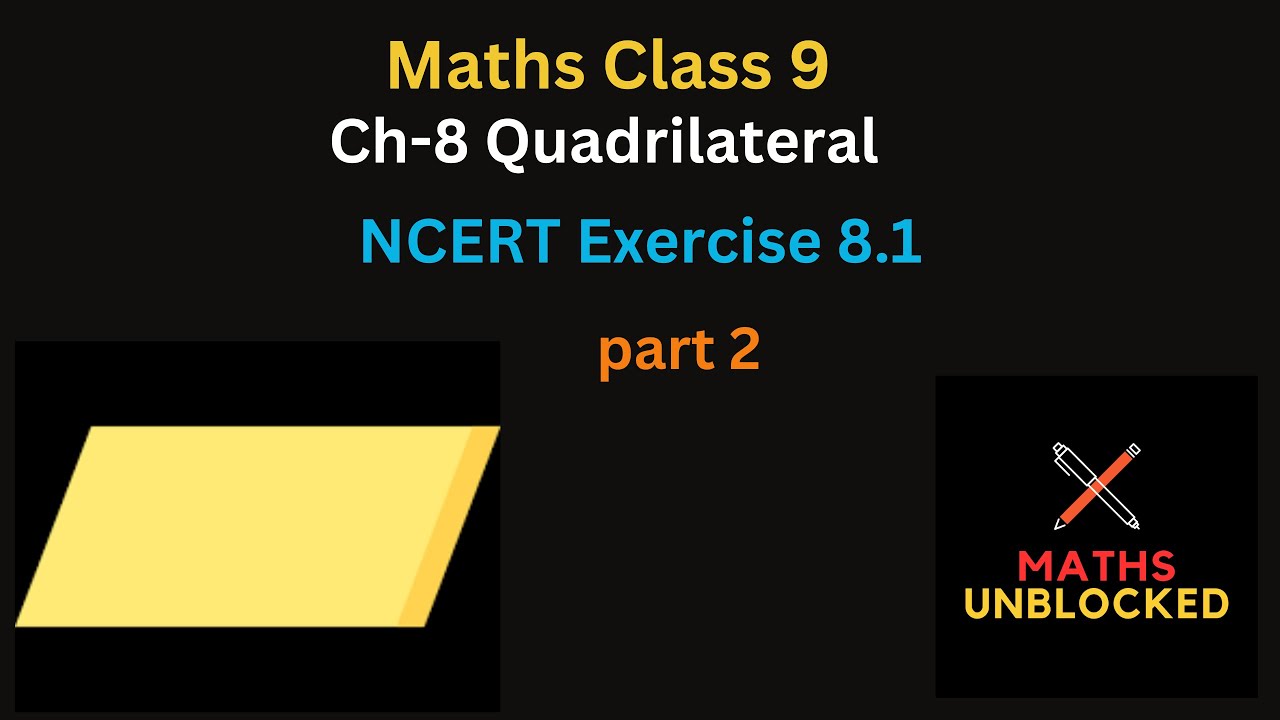 Maths Class 9
Ch-8 Quadrilateral

NCERT Exercise 8.1

part 2

MATHS
UNBLOCKED